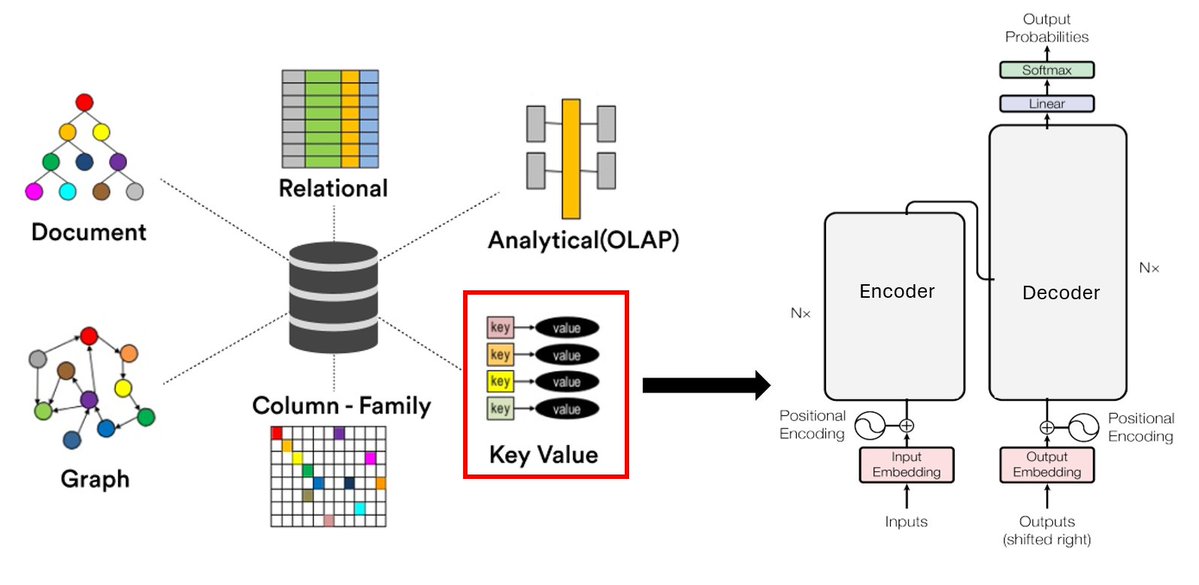 Document

Relational

Analytical(OLAP)

Graph

Column - Family

key value
key value
key value
key value

Key Value

Output Probabilities

Softmax

Linear

Encoder

Decoder

N×

N×

Positional Encoding

Positional Encoding

Input Embedding

Output Embedding

Inputs

Outputs (shifted right)